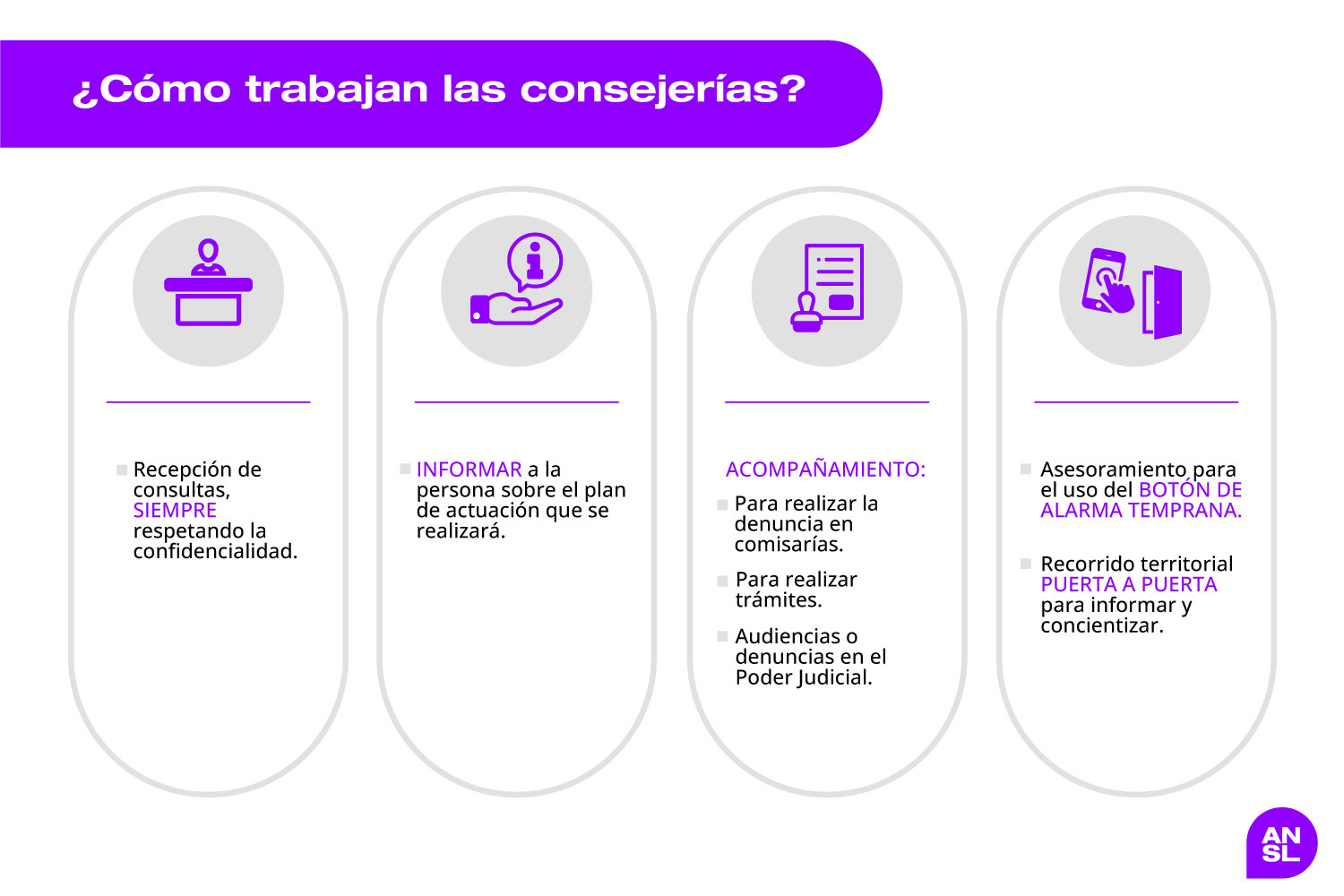 ¿Cómo trabajan las consejerías?

Recepción de consultas, SIEMPRE respetando la confidencialidad.

INFORMAR a la persona sobre el plan de actuación que se realizará.

ACOMPAÑAMIENTO:

Para realizar la denuncia en comisarías.

Para realizar trámites.

Audiencias o denuncias en el Poder Judicial.

Asesoramiento para el uso del BOTÓN DE ALARMA TEMPRANA.

Recorrido territorial PUERTA A PUERTA para informar y concientizar.

AN SL